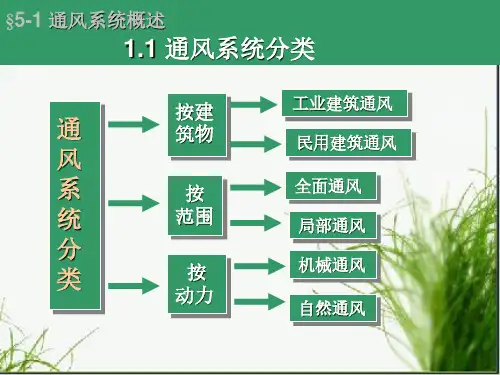 §5-1 通风系统概述

1.1 通风系统分类

通风系统分类

按建筑物

工业建筑通风

民用建筑通风

按范围

全面通风

局部通风

按动力

机械通风

自然通风